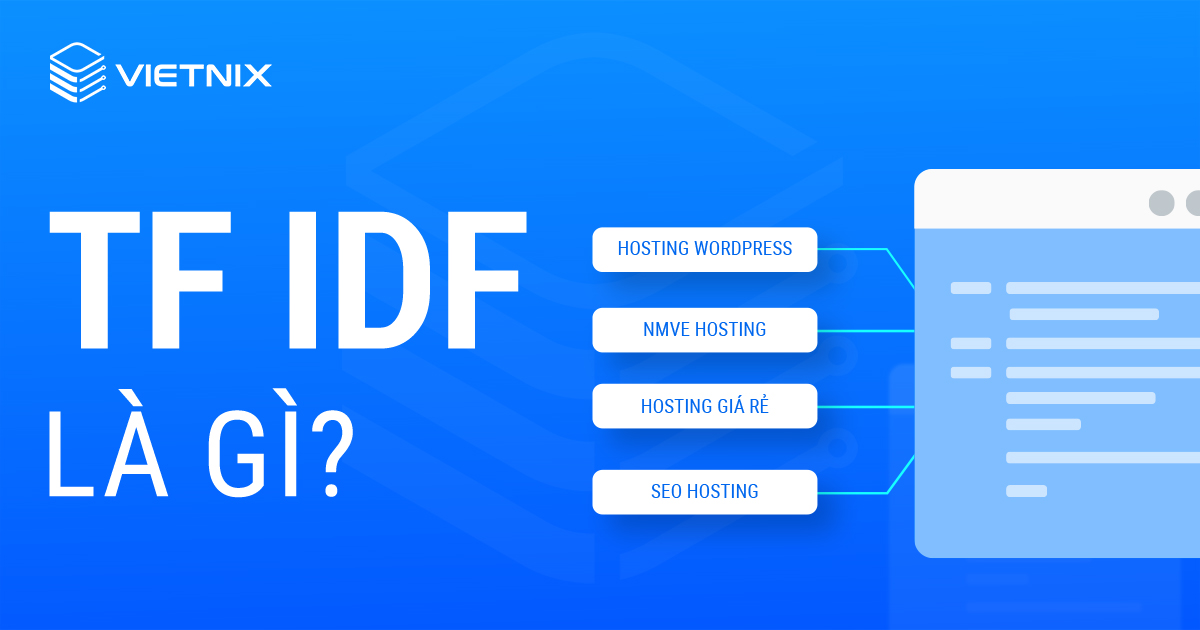 VIETNIX

TF IDF
LÀ GÌ?

HOSTING WORDPRESS

NMVE HOSTING

HOSTING GIÁ RẺ

SEO HOSTING